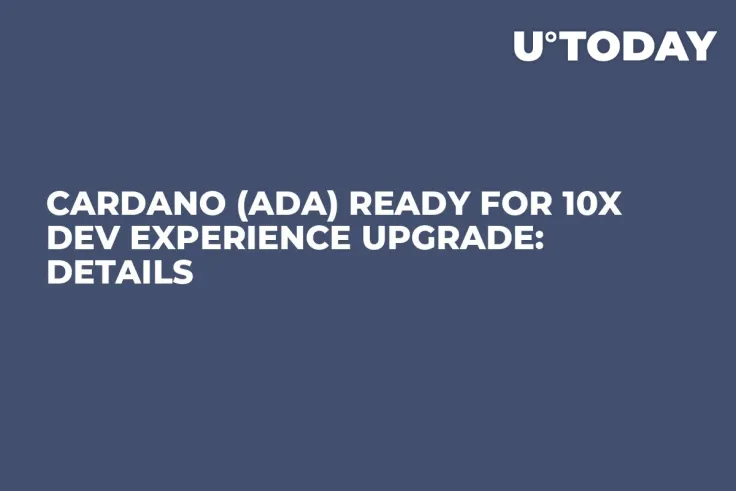 U°TODAY

CARDANO (ADA) READY FOR 10X DEV EXPERIENCE UPGRADE: DETAILS